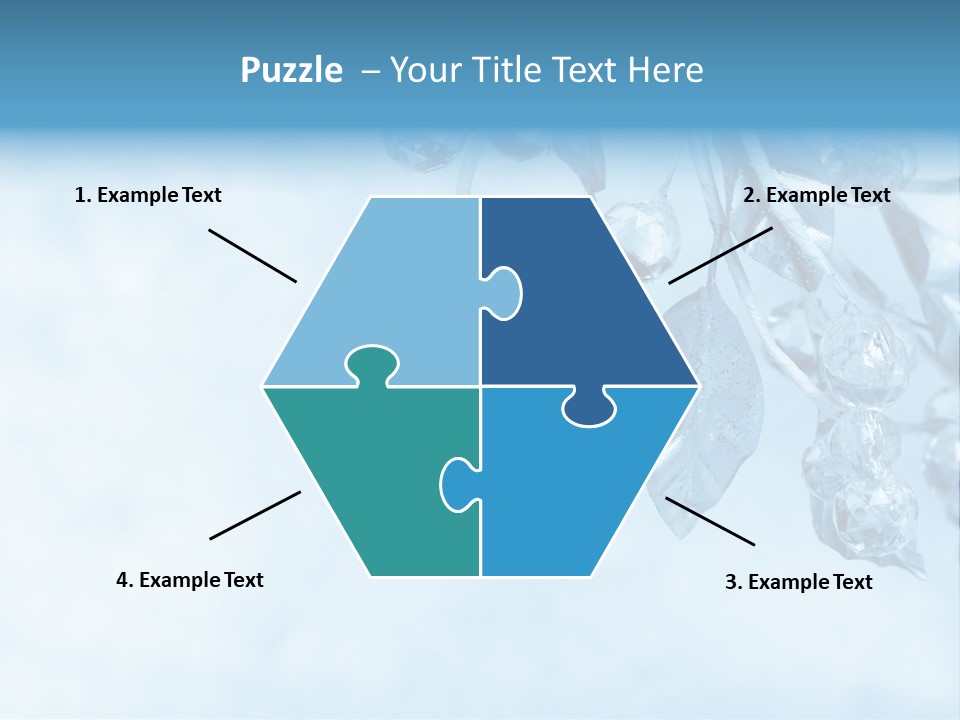 Puzzle – Your Title Text Here

1. Example Text

2. Example Text

4. Example Text

3. Example Text